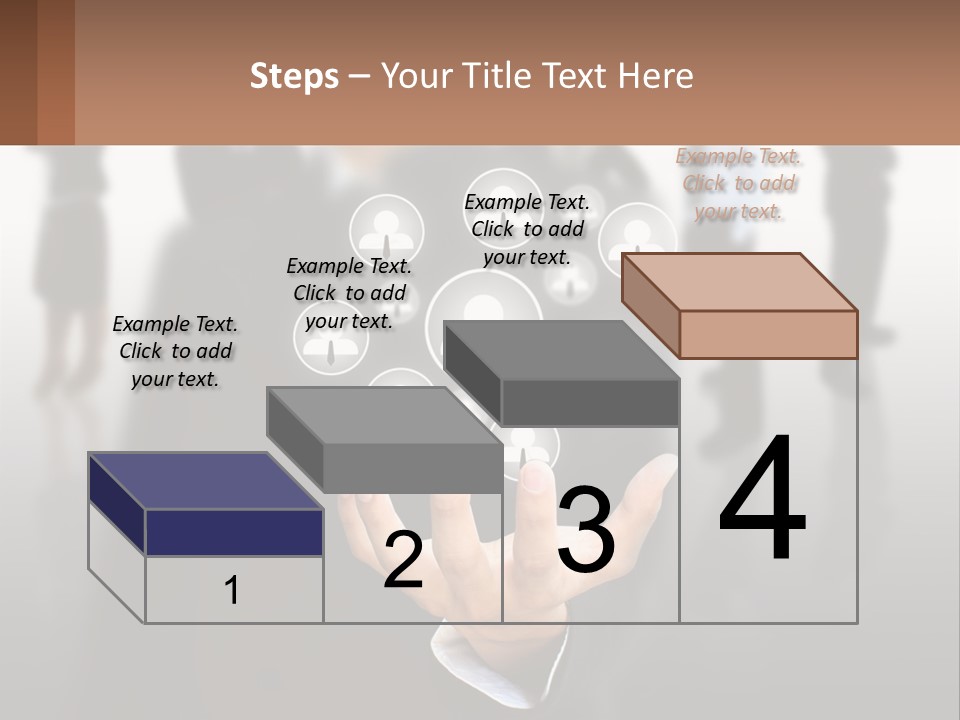 Steps – Your Title Text Here

Example Text. Click to add your text.

Example Text. Click to add your text.

Example Text. Click to add your text.

Example Text. Click to add your text.

1

2

3

4